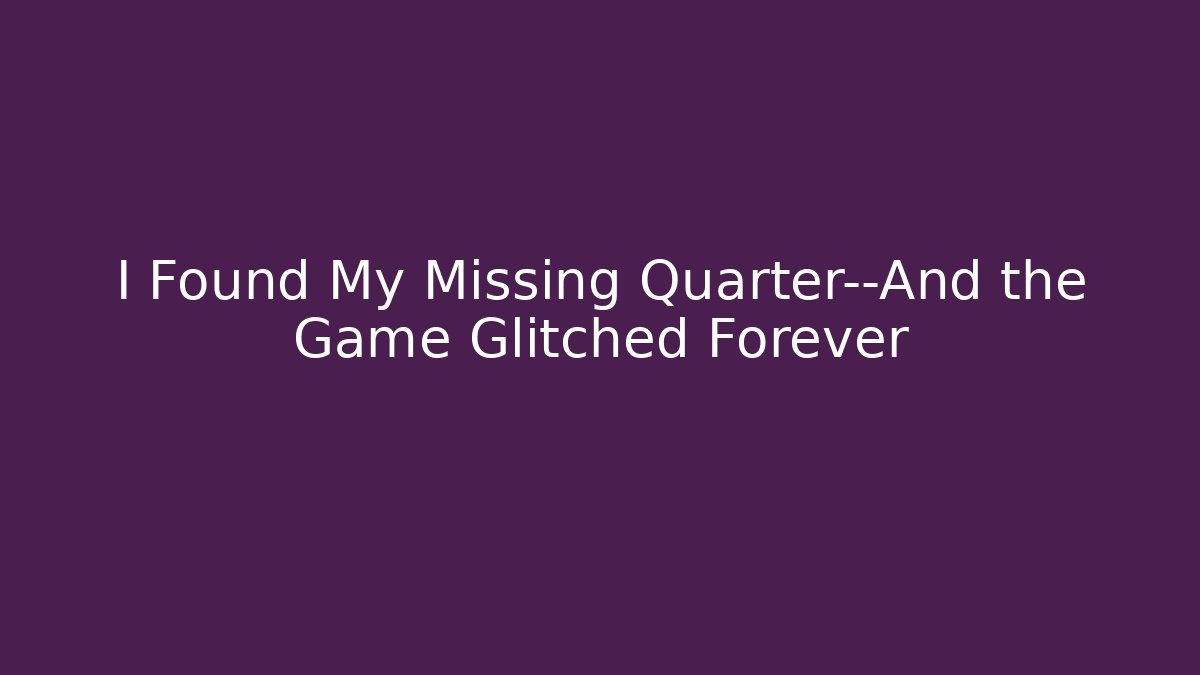 I Found My Missing Quarter--And the Game Glitched Forever